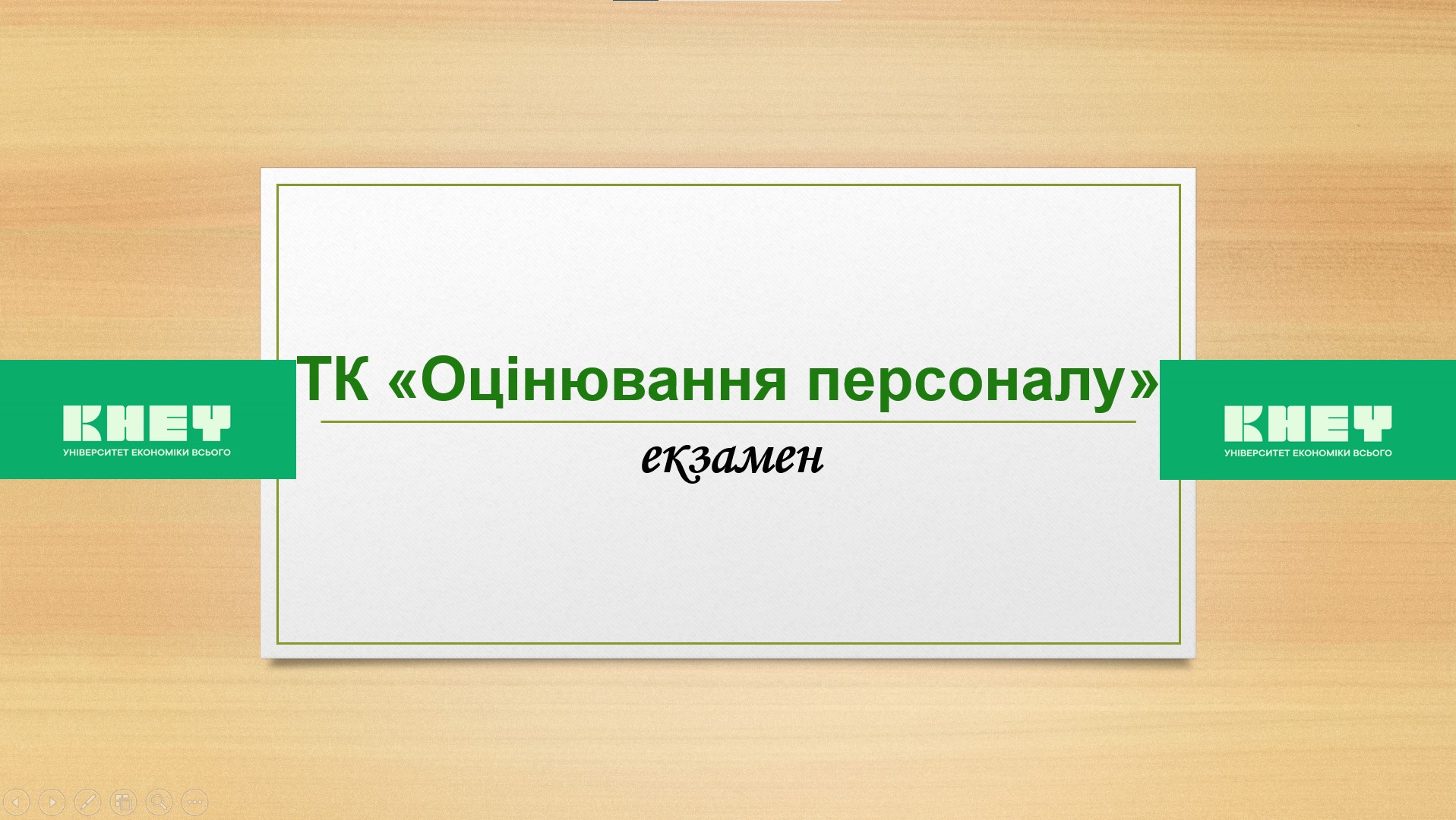 КНЕУ
УНІВЕРСИТЕТ ЕКОНОМІКИ ВСЬОГО

ТК «Оцінювання персоналу»

екзамен

КНЕУ
УНІВЕРСИТЕТ ЕКОНОМІКИ ВСЬОГО